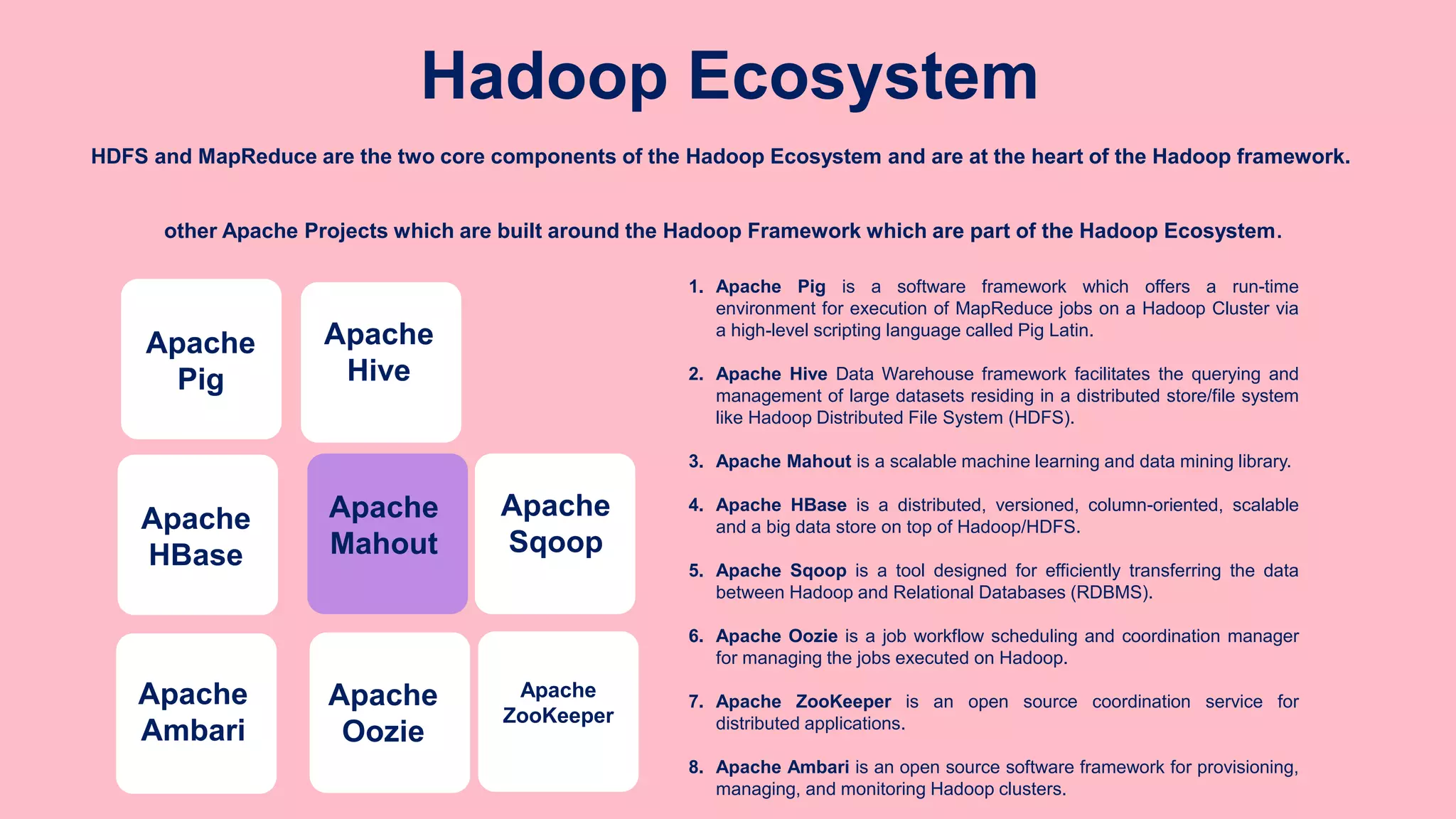 Hadoop Ecosystem

HDFS and MapReduce are the two core components of the Hadoop Ecosystem and are at the heart of the Hadoop framework.

other Apache Projects which are built around the Hadoop Framework which are part of the Hadoop Ecosystem.

Apache Pig

Apache Hive

Apache HBase

Apache Mahout

Apache Sqoop

Apache Ambari

Apache Oozie

Apache ZooKeeper

1. Apache Pig is a software framework which offers a run-time environment for execution of MapReduce jobs on a Hadoop Cluster via a high-level scripting language called Pig Latin.

2. Apache Hive Data Warehouse framework facilitates the querying and management of large datasets residing in a distributed store/file system like Hadoop Distributed File System (HDFS).

3. Apache Mahout is a scalable machine learning and data mining library.

4. Apache HBase is a distributed, versioned, column-oriented, scalable and a big data store on top of Hadoop/HDFS.

5. Apache Sqoop is a tool designed for efficiently transferring the data between Hadoop and Relational Databases (RDBMS).

6. Apache Oozie is a job workflow scheduling and coordination manager for managing the jobs executed on Hadoop.

7. Apache ZooKeeper is an open source coordination service for distributed applications.

8. Apache Ambari is an open source software framework for provisioning, managing, and monitoring Hadoop clusters.